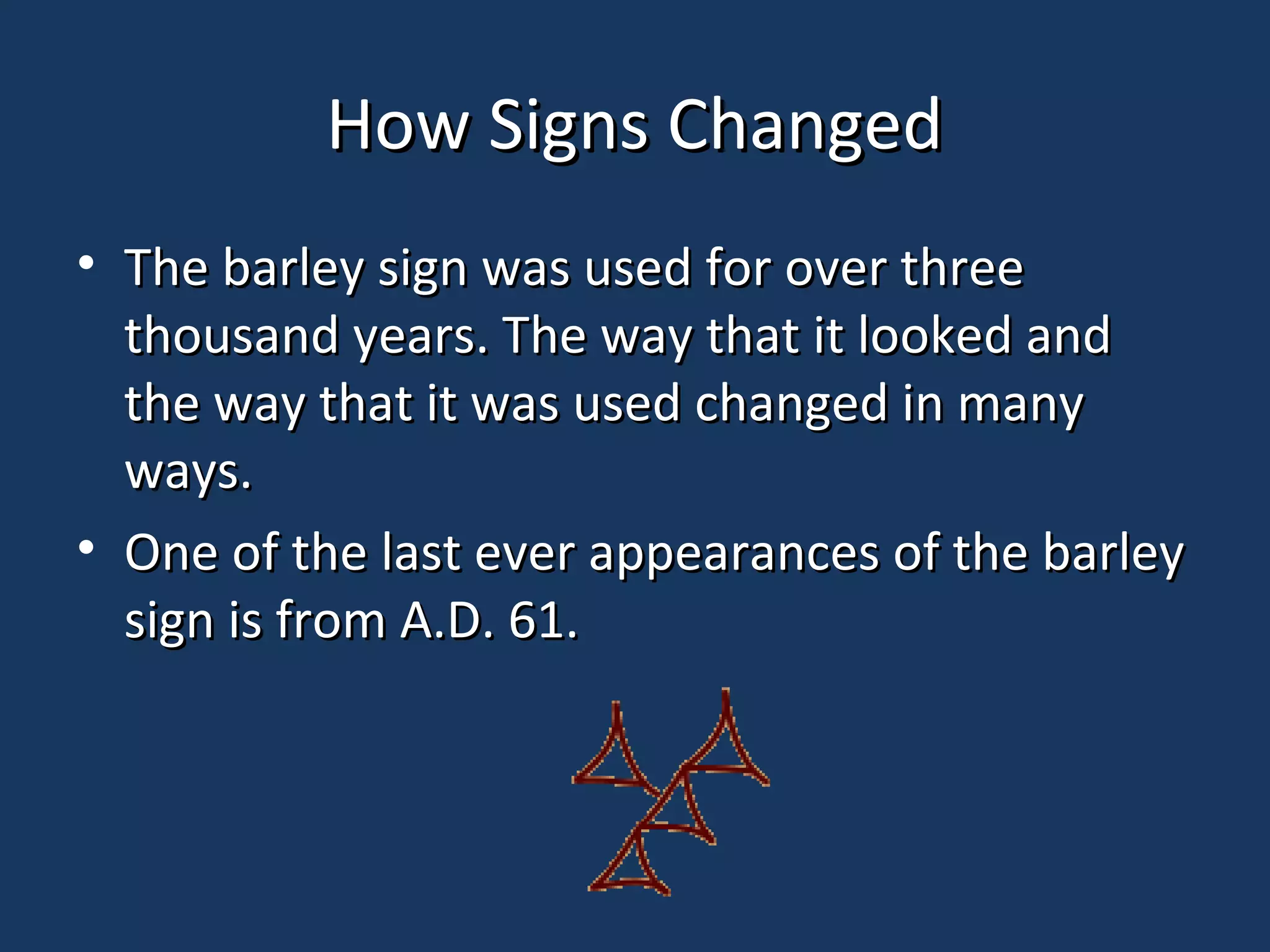 How Signs Changed

• The barley sign was used for over three thousand years. The way that it looked and the way that it was used changed in many ways.

• One of the last ever appearances of the barley sign is from A.D. 61.